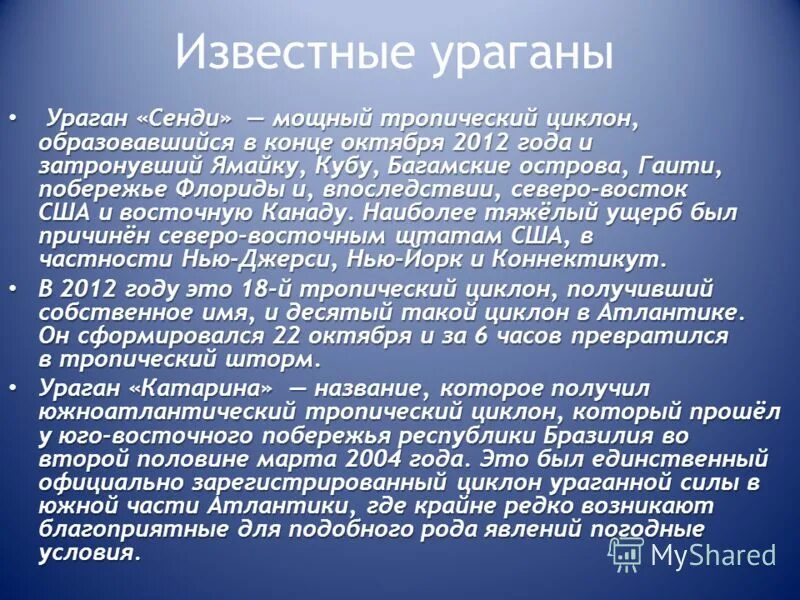 Известные ураганы

• Ураган «Сенди» — мощный тропический циклон, образовавшийся в конце октября 2012 года и затронувший Ямайку, Кубу, Багамские острова, Гаити, побережье Флориды и, впоследствии, северо-восток США и восточную Канаду. Наиболее тяжёлый ущерб был причинён северо-восточным штатам США, в частности Нью-Джерси, Нью-Йорк и Коннектикут.

• В 2012 году это 18-й тропический циклон, получивший собственное имя, и десятый такой циклон в Атлантике. Он сформировался 22 октября и за 6 часов превратился в тропический шторм.

• Ураган «Катарина» — название, которое получил южноатлантический тропический циклон, который прошёл у юго-восточного побережья республики Бразилия во второй половине марта 2004 года. Это был единственный официально зарегистрированный циклон ураганной силы в южной части Атлантики, где крайне редко возникают благоприятные для подобного рода явлений погодные условия.

MyShared